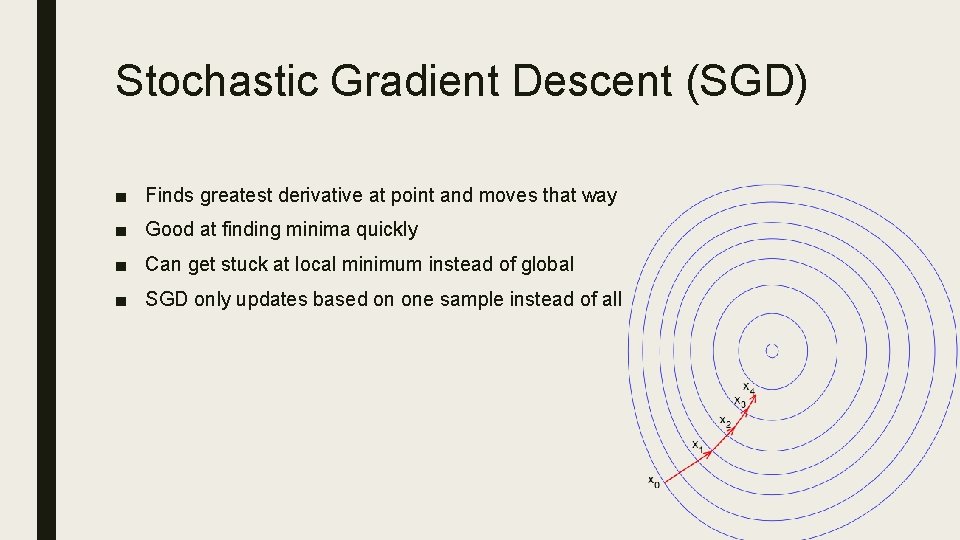 Stochastic Gradient Descent (SGD)

■ Finds greatest derivative at point and moves that way

■ Good at finding minima quickly

■ Can get stuck at local minimum instead of global

■ SGD only updates based on one sample instead of all

$x_4$
$x_3$
$x_2$
$x_1$
$x_0$